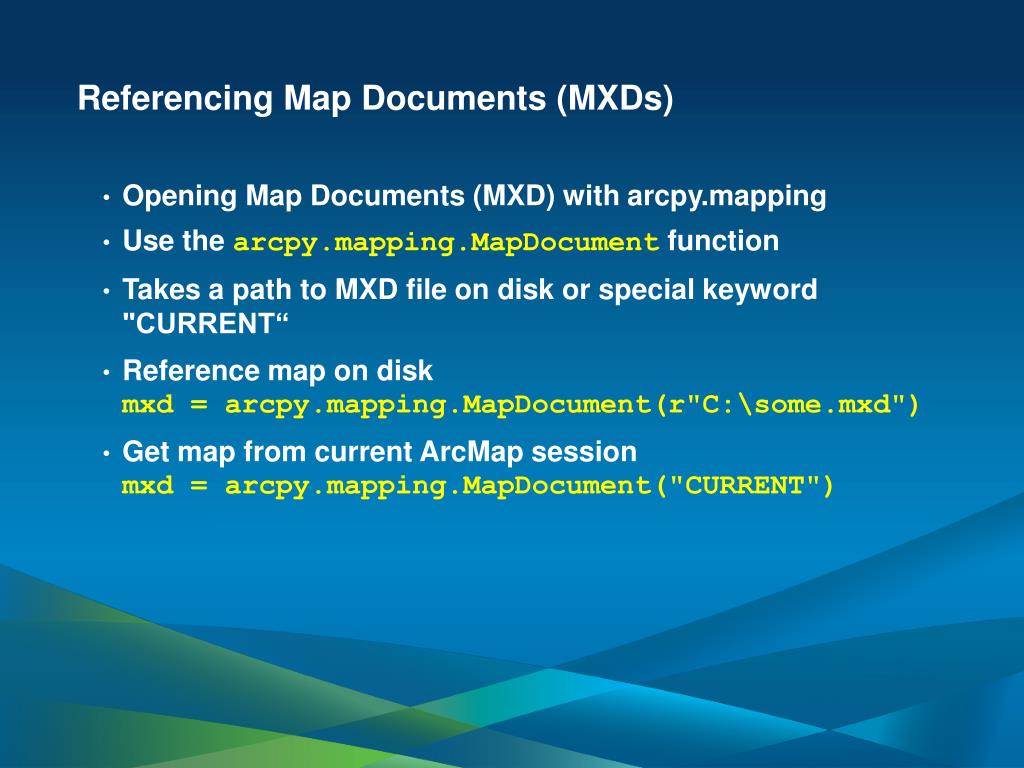 Referencing Map Documents (MXDs)

• Opening Map Documents (MXD) with arcpy.mapping

• Use the arcpy.mapping.MapDocument function

• Takes a path to MXD file on disk or special keyword "CURRENT“

• Reference map on disk
mxd = arcpy.mapping.MapDocument(r"C:\some.mxd")

• Get map from current ArcMap session
mxd = arcpy.mapping.MapDocument("CURRENT")